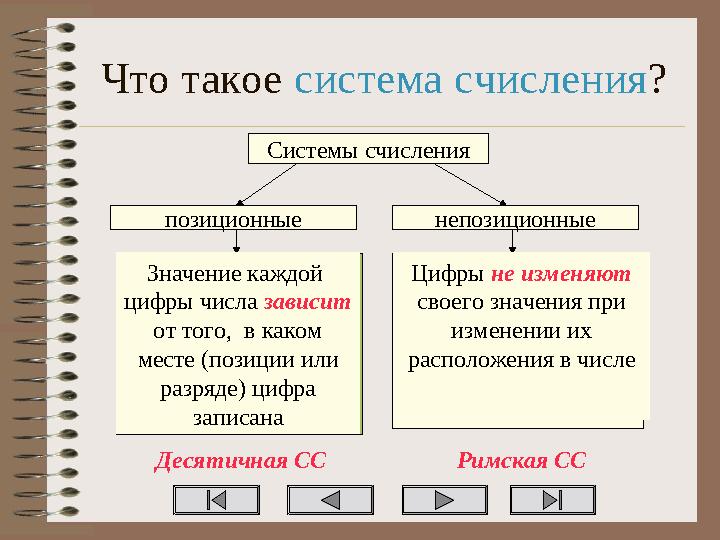 Что такое система счисления?

Системы счисления

позиционные

непозиционные

Значение каждой цифры числа зависит от того, в каком месте (позиции или разряде) цифра записана

Цифры не изменяют своего значения при изменении их расположения в числе

Десятичная СС

Римская СС